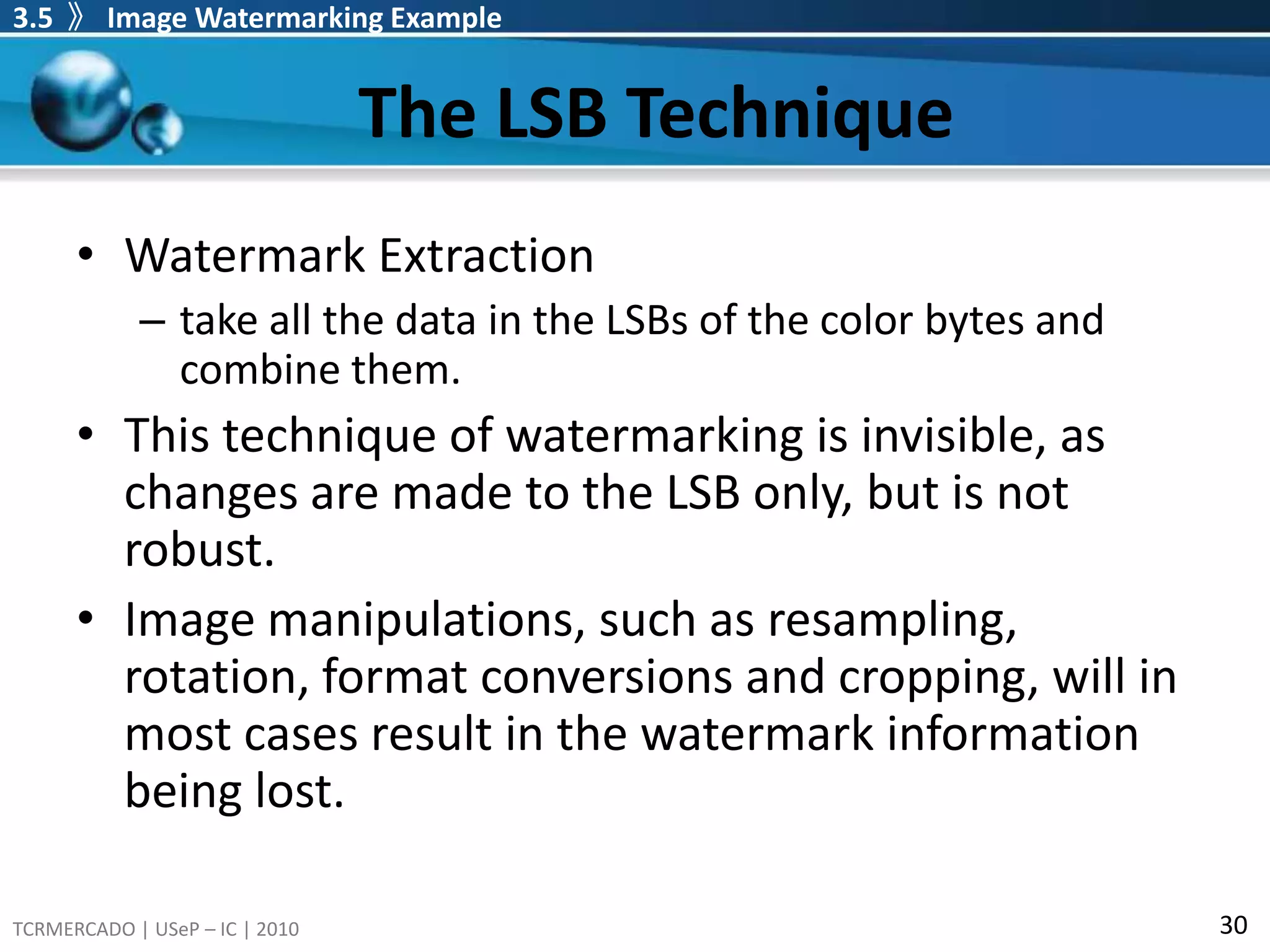 3.5 》 Image Watermarking Example

The LSB Technique

• Watermark Extraction
– take all the data in the LSBs of the color bytes and combine them.

• This technique of watermarking is invisible, as changes are made to the LSB only, but is not robust.

• Image manipulations, such as resampling, rotation, format conversions and cropping, will in most cases result in the watermark information being lost.

TCRMERCADO | USeP – IC | 2010

30